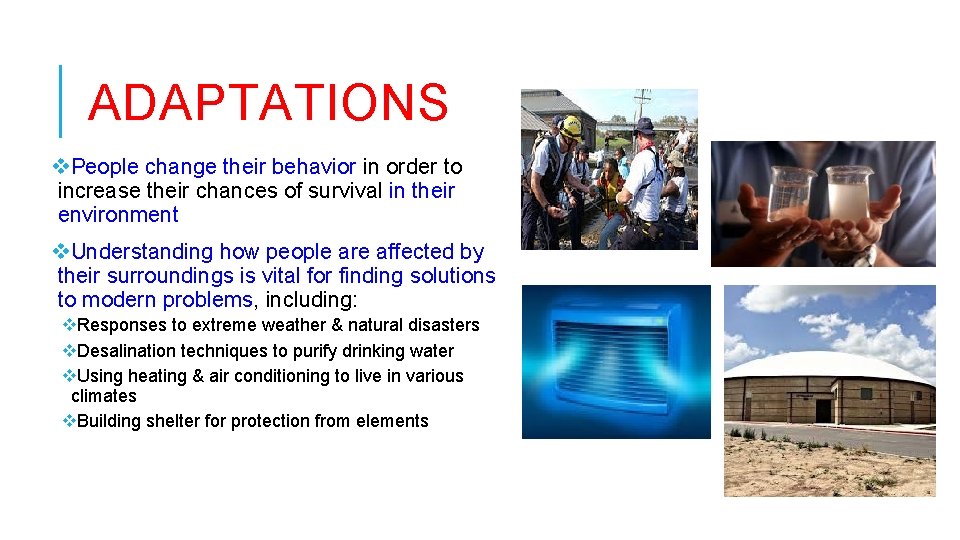 ADAPTATIONS

❖People change their behavior in order to increase their chances of survival in their environment

❖Understanding how people are affected by their surroundings is vital for finding solutions to modern problems, including:

❖Responses to extreme weather & natural disasters

❖Desalination techniques to purify drinking water

❖Using heating & air conditioning to live in various climates

❖Building shelter for protection from elements